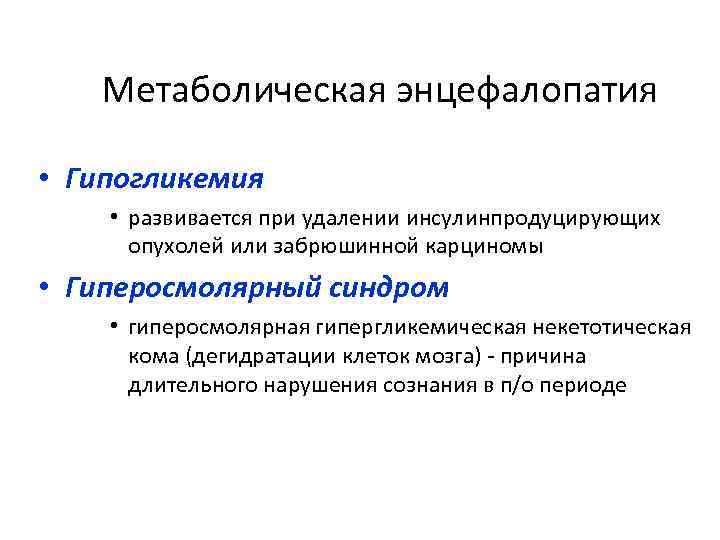 Метаболическая энцефалопатия

• Гипогликемия

• развивается при удалении инсулинпродуцирующих опухолей или забрюшинной карциномы

• Гиперосмолярный синдром

• гиперосмолярная гипергликемическая некетотическая кома (дегидратации клеток мозга) - причина длительного нарушения сознания в п/о периоде